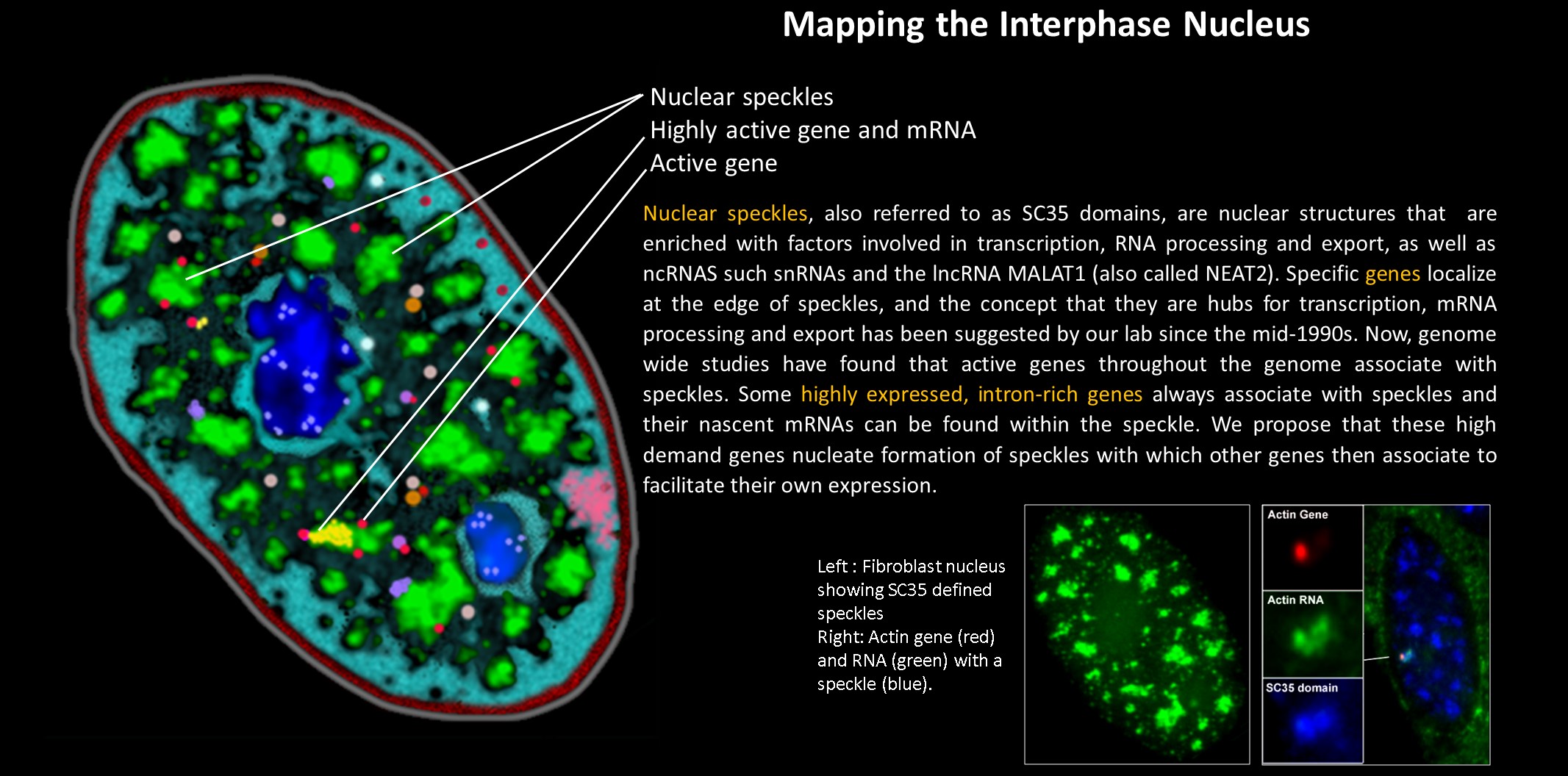 Mapping the Interphase Nucleus

Nuclear speckles
Highly active gene and mRNA
Active gene

Nuclear speckles, also referred to as SC35 domains, are nuclear structures that are enriched with factors involved in transcription, RNA processing and export, as well as ncRNAS such snRNAs and the lncRNA MALAT1 (also called NEAT2). Specific genes localize at the edge of speckles, and the concept that they are hubs for transcription, mRNA processing and export has been suggested by our lab since the mid-1990s. Now, genome wide studies have found that active genes throughout the genome associate with speckles. Some highly expressed, intron-rich genes always associate with speckles and their nascent mRNAs can be found within the speckle. We propose that these high demand genes nucleate formation of speckles with which other genes then associate to facilitate their own expression.

Left : Fibroblast nucleus showing SC35 defined speckles
Right: Actin gene (red) and RNA (green) with a speckle (blue).

Actin Gene

Actin RNA

SC35 domain